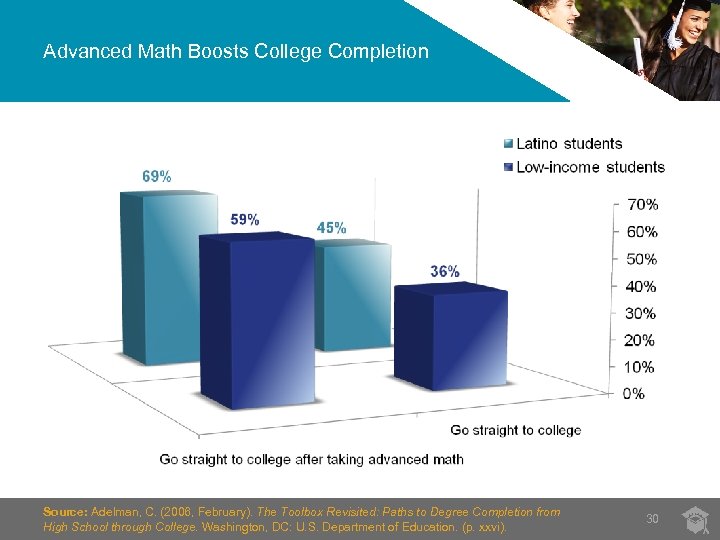 Advanced Math Boosts College Completion

Latino students
Low-income students

69%
59%
45%
36%

70%
60%
50%
40%
30%
20%
10%
0%

Go straight to college

Go straight to college after taking advanced math

Source: Adelman, C. (2006, February). The Toolbox Revisited: Paths to Degree Completion from High School through College. Washington, DC: U.S. Department of Education. (p. xxvi).

30